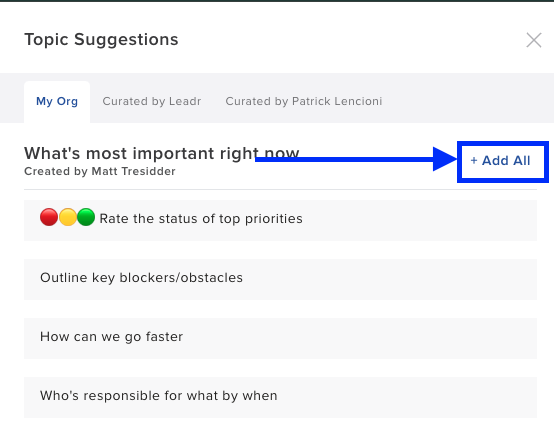 Topic Suggestions

My Org
Curated by Leadr
Curated by Patrick Lencioni

What's most important right now
Created by Matt Tresidder

+ Add All

🔴🟡🟢 Rate the status of top priorities

Outline key blockers/obstacles

How can we go faster

Who's responsible for what by when